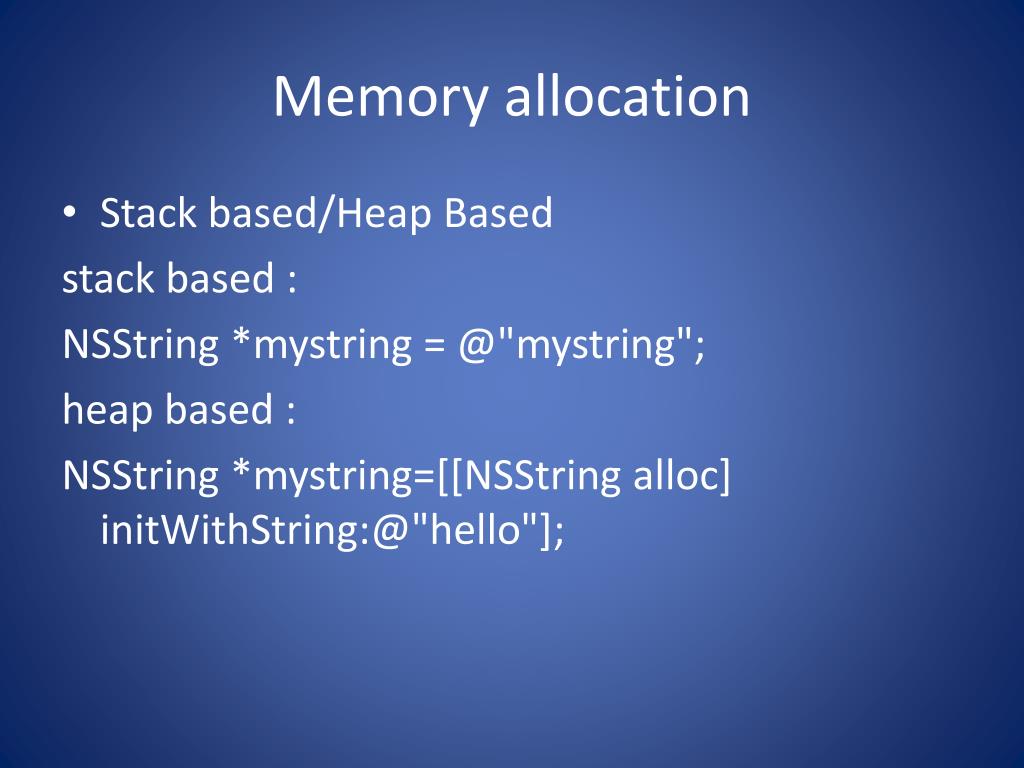 Memory allocation

• Stack based/Heap Based

stack based :

NSString *mystring = @"mystring";

heap based :

NSString *mystring=[[NSString alloc] initWithString:@"hello"];